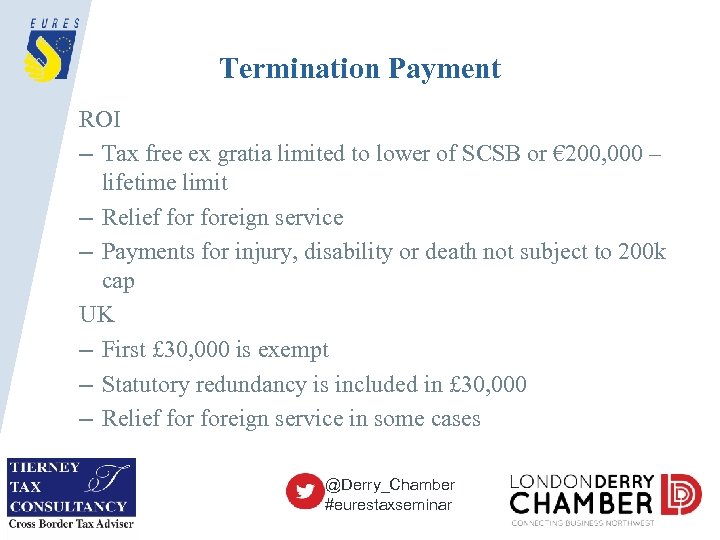 EURES

Termination Payment

ROI

– Tax free ex gratia limited to lower of SCSB or €200,000 – lifetime limit

– Relief for foreign service

– Payments for injury, disability or death not subject to 200k cap

UK

– First £30,000 is exempt

– Statutory redundancy is included in £30,000

– Relief for foreign service in some cases

TIERNEY TAX CONSULTANCY
Cross Border Tax Adviser

@Derry_Chamber
#eurestaxseminar

LONDONDERRY CHAMBER
CONNECTING BUSINESS NORTHWEST